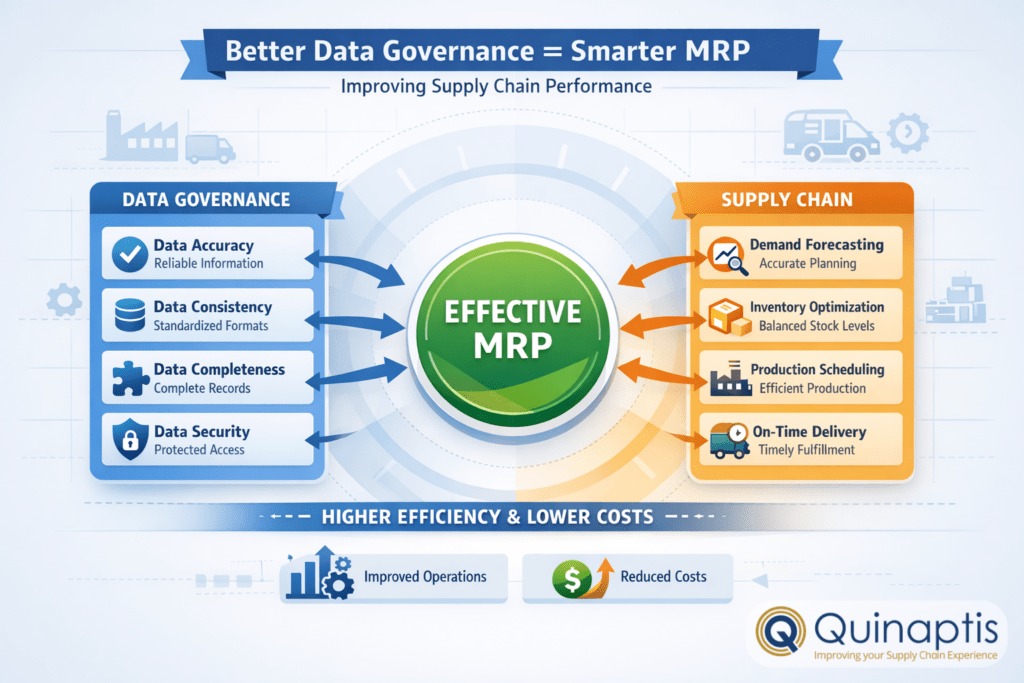 Better Data Governance = Smarter MRP

Improving Supply Chain Performance

DATA GOVERNANCE

Data Accuracy
Reliable Information

Data Consistency
Standardized Formats

Data Completeness
Complete Records

Data Security
Protected Access

EFFECTIVE MRP

SUPPLY CHAIN

Demand Forecasting
Accurate Planning

Inventory Optimization
Balanced Stock Levels

Production Scheduling
Efficient Production

On-Time Delivery
Timely Fulfillment

HIGHER EFFICIENCY & LOWER COSTS

Improved Operations

Reduced Costs

Quinaptis
Improving your Supply Chain Experience